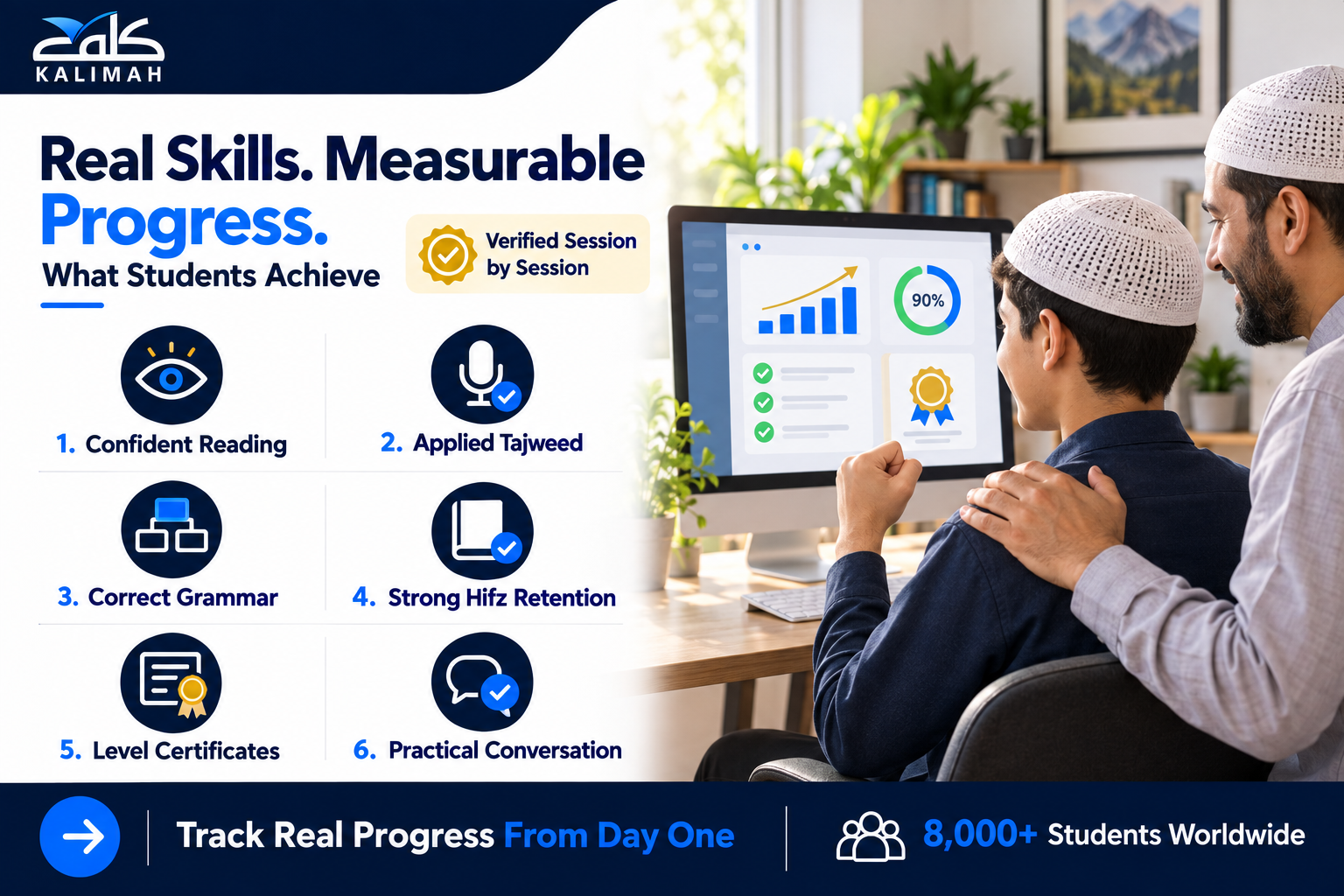 كلمة
KALIMAH

Real Skills. Measurable Progress.
What Students Achieve

Verified Session by Session

1. Confident Reading
2. Applied Tajweed
3. Correct Grammar
4. Strong Hifz Retention
5. Level Certificates
6. Practical Conversation

90%

Track Real Progress From Day One
8,000+ Students Worldwide